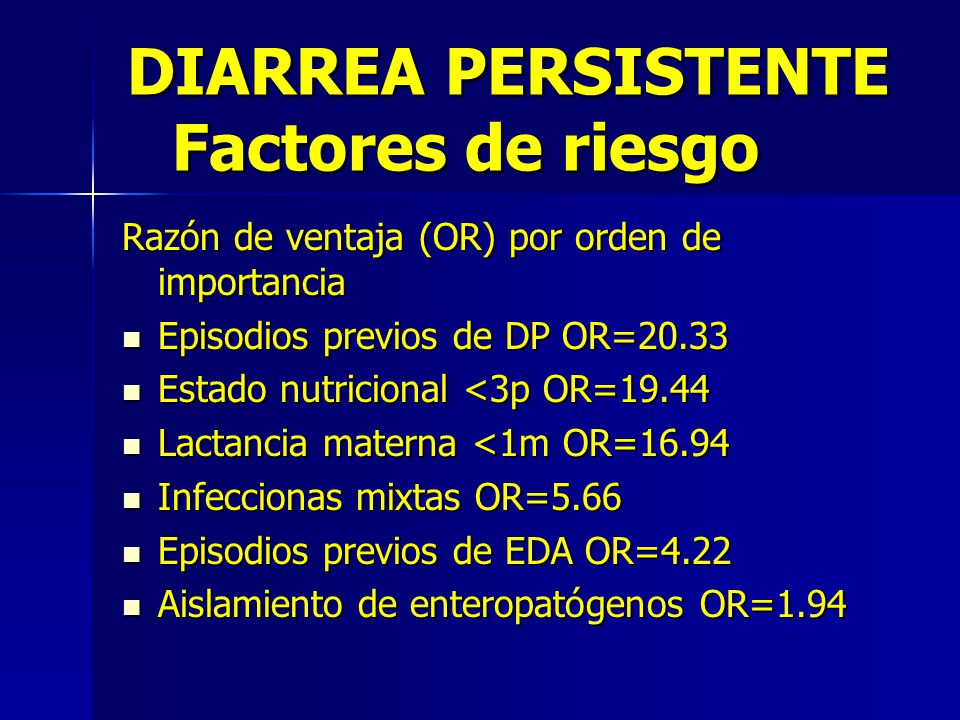 DIARREA PERSISTENTE
Factores de riesgo

Razón de ventaja (OR) por orden de importancia

- Episodios previos de DP OR=20.33
- Estado nutricional <3p OR=19.44
- Lactancia materna <1m OR=16.94
- Infeccionas mixtas OR=5.66
- Episodios previos de EDA OR=4.22
- Aislamiento de enteropatógenos OR=1.94